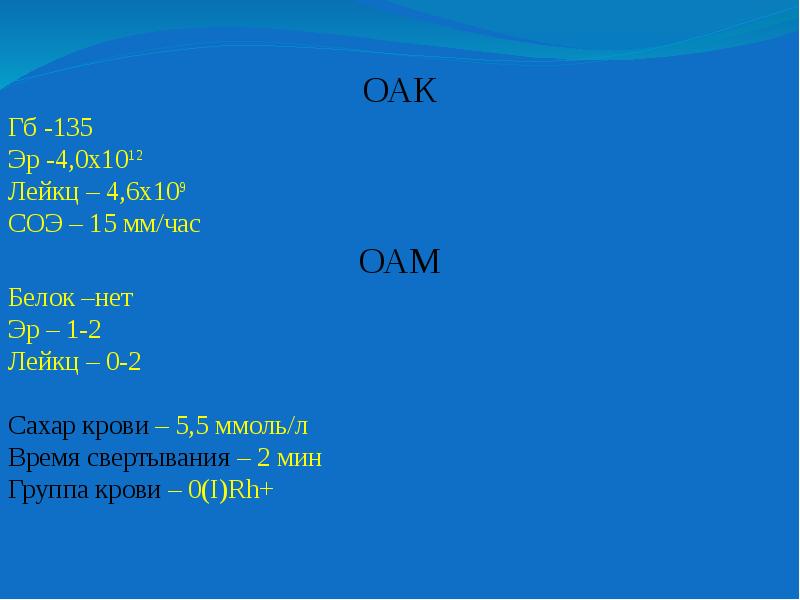 ОАК

Гб -135
Эр -4,0х$10^{12}$
Лейкц – 4,6х$10^{9}$
СОЭ – 15 мм/час

ОАМ

Белок –нет
Эр – 1-2
Лейкц – 0-2

Сахар крови – 5,5 ммоль/л
Время свертывания – 2 мин
Группа крови – 0(I)Rh+